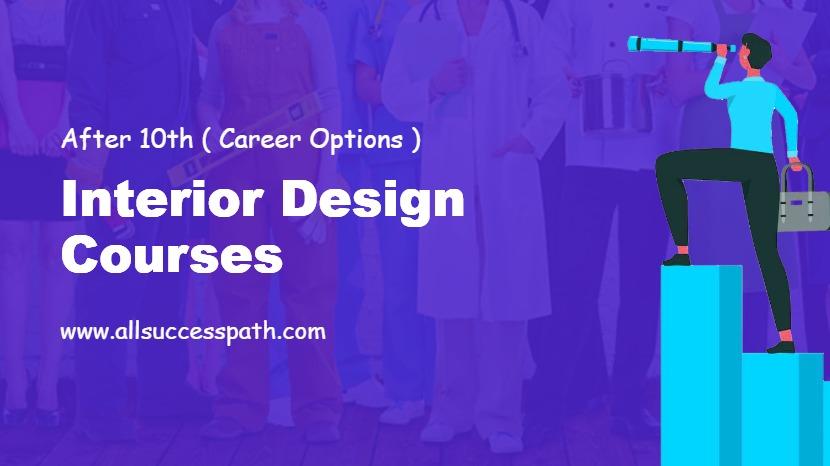 After 10th ( Career Options )

Interior Design Courses

www.allsuccesspath.com